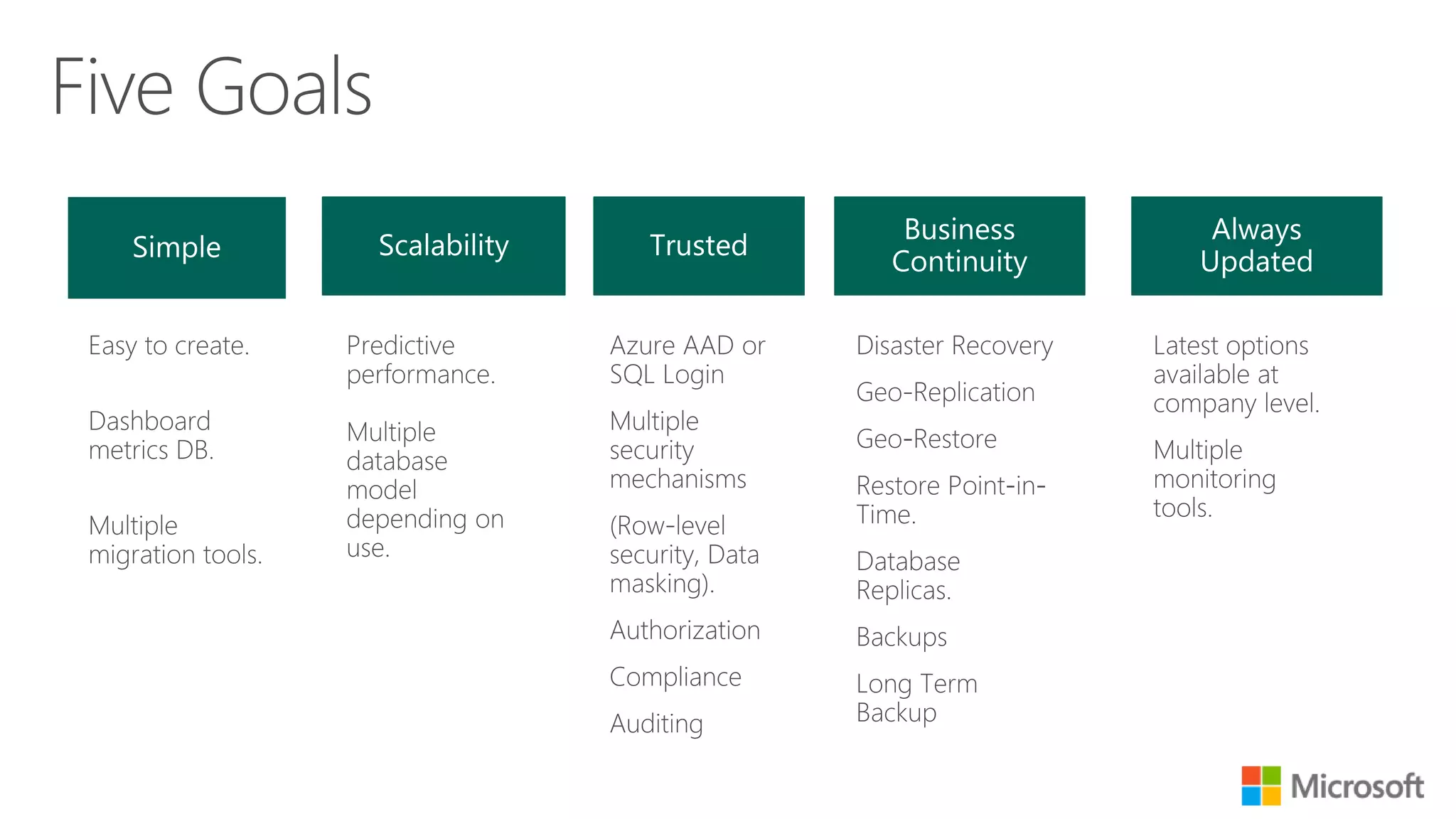 Five Goals

Simple

Easy to create.

Dashboard metrics DB.

Multiple migration tools.

Scalability

Predictive performance.

Multiple database model depending on use.

Trusted

Azure AAD or SQL Login

Multiple security mechanisms

(Row-level security, Data masking).

Authorization

Compliance

Auditing

Business Continuity

Disaster Recovery

Geo-Replication

Geo-Restore

Restore Point-in-Time.

Database Replicas.

Backups

Long Term Backup

Always Updated

Latest options available at company level.

Multiple monitoring tools.

Microsoft